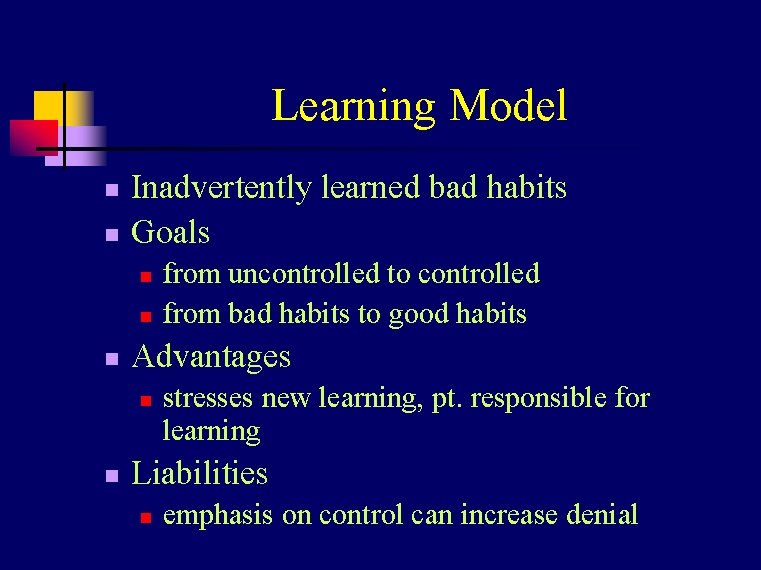 Learning Model

- Inadvertently learned bad habits
- Goals
  - from uncontrolled to controlled
  - from bad habits to good habits
- Advantages
  - stresses new learning, pt. responsible for learning
- Liabilities
  - emphasis on control can increase denial